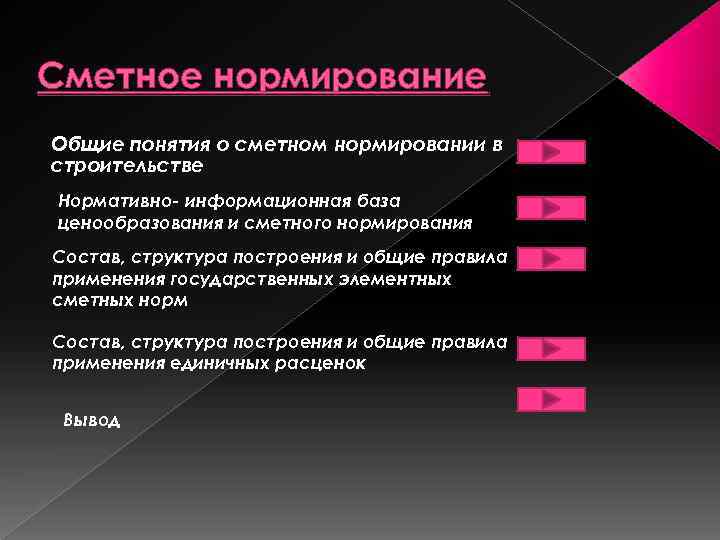 Сметное нормирование

Общие понятия о сметном нормировании в строительстве

Нормативно- информационная база ценообразования и сметного нормирования

Состав, структура построения и общие правила применения государственных элементных сметных норм

Состав, структура построения и общие правила применения единичных расценок

Вывод